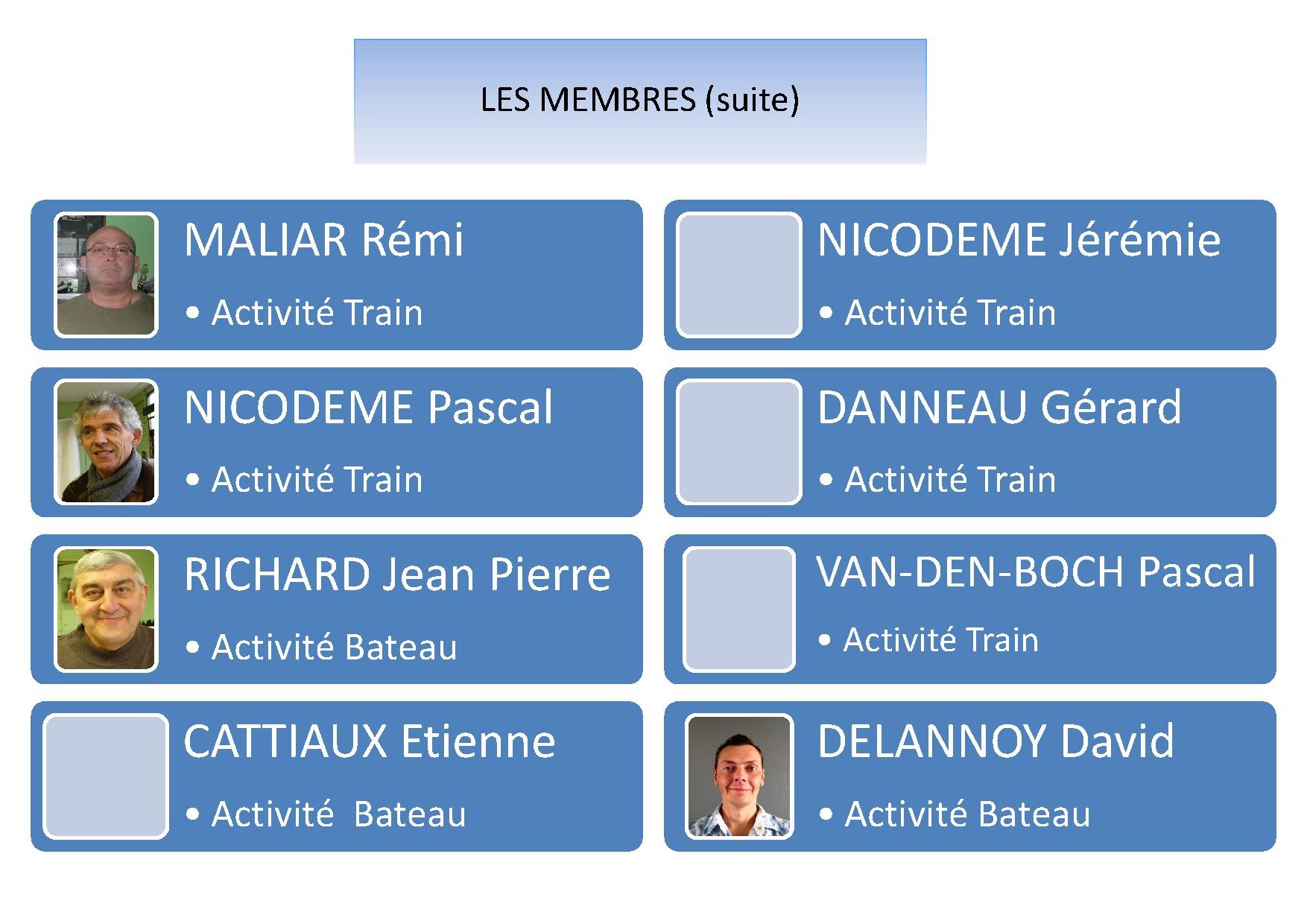 LES MEMBRES (suite)

MALIAR Rémi

• Activité Train

NICODEME Pascal

• Activité Train

RICHARD Jean Pierre

• Activité Bateau

CATTIAUX Etienne

• Activité  Bateau

NICODEME Jérémie

• Activité Train

DANNEAU Gérard

• Activité Train

VAN-DEN-BOCH Pascal

• Activité Train

DELANNOY David

• Activité Bateau